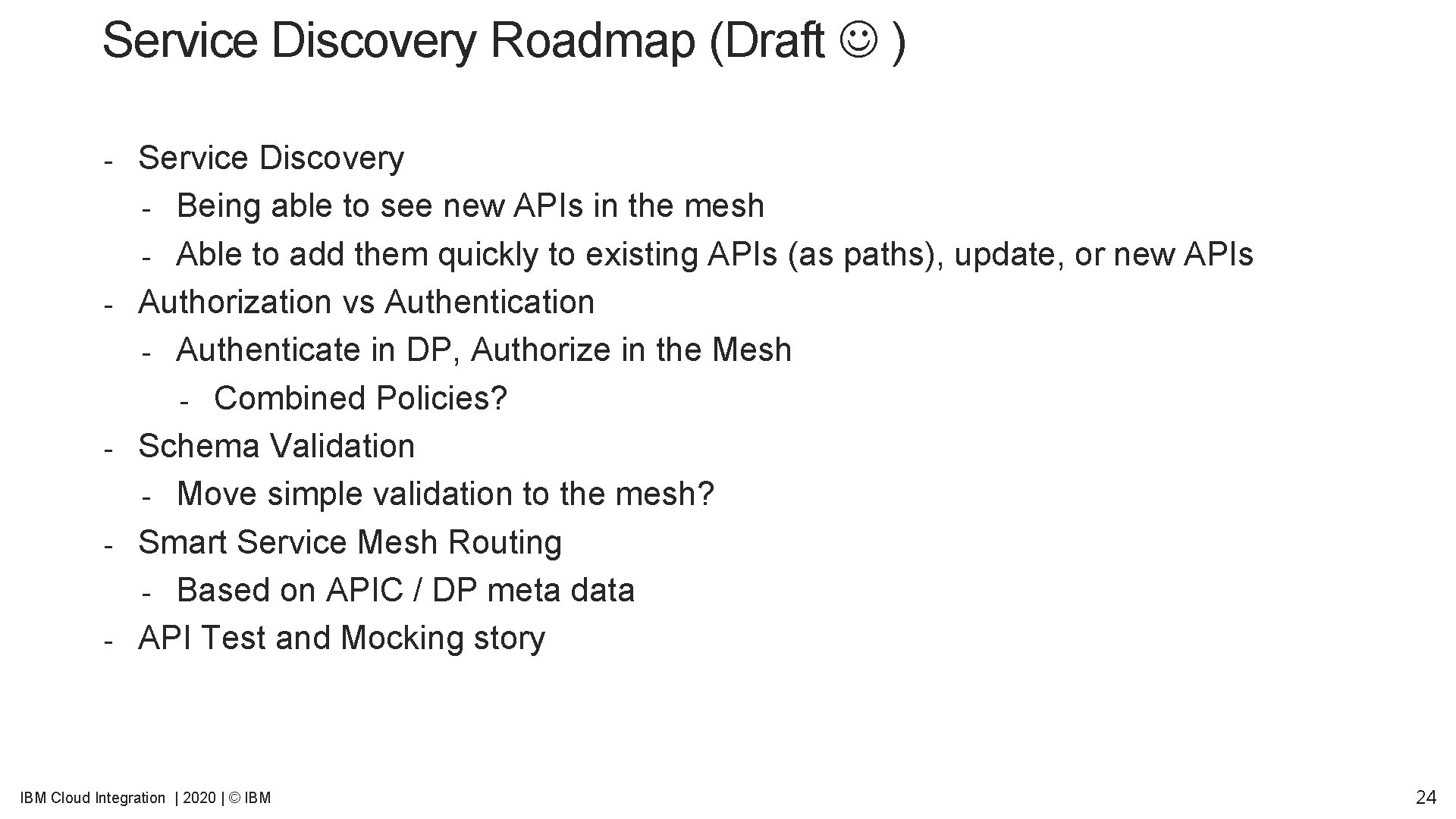 Service Discovery Roadmap (Draft ☺ )

- Service Discovery
  - Being able to see new APIs in the mesh
  - Able to add them quickly to existing APIs (as paths), update, or new APIs
- Authorization vs Authentication
  - Authenticate in DP, Authorize in the Mesh
    - Combined Policies?
- Schema Validation
  - Move simple validation to the mesh?
- Smart Service Mesh Routing
  - Based on APIC / DP meta data
- API Test and Mocking story

IBM Cloud Integration | 2020 | © IBM

24